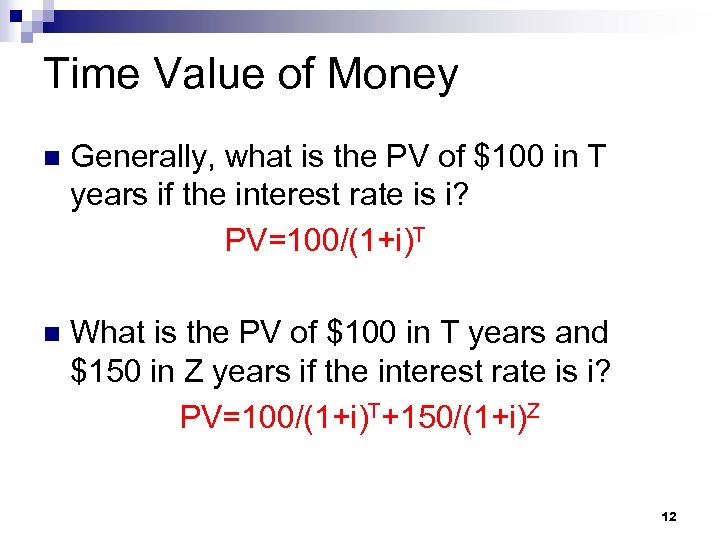 Time Value of Money

Generally, what is the PV of \$100 in T years if the interest rate is i?

$PV=100/(1+i)^T$

What is the PV of \$100 in T years and \$150 in Z years if the interest rate is i?

$PV=100/(1+i)^T+150/(1+i)^Z$

12